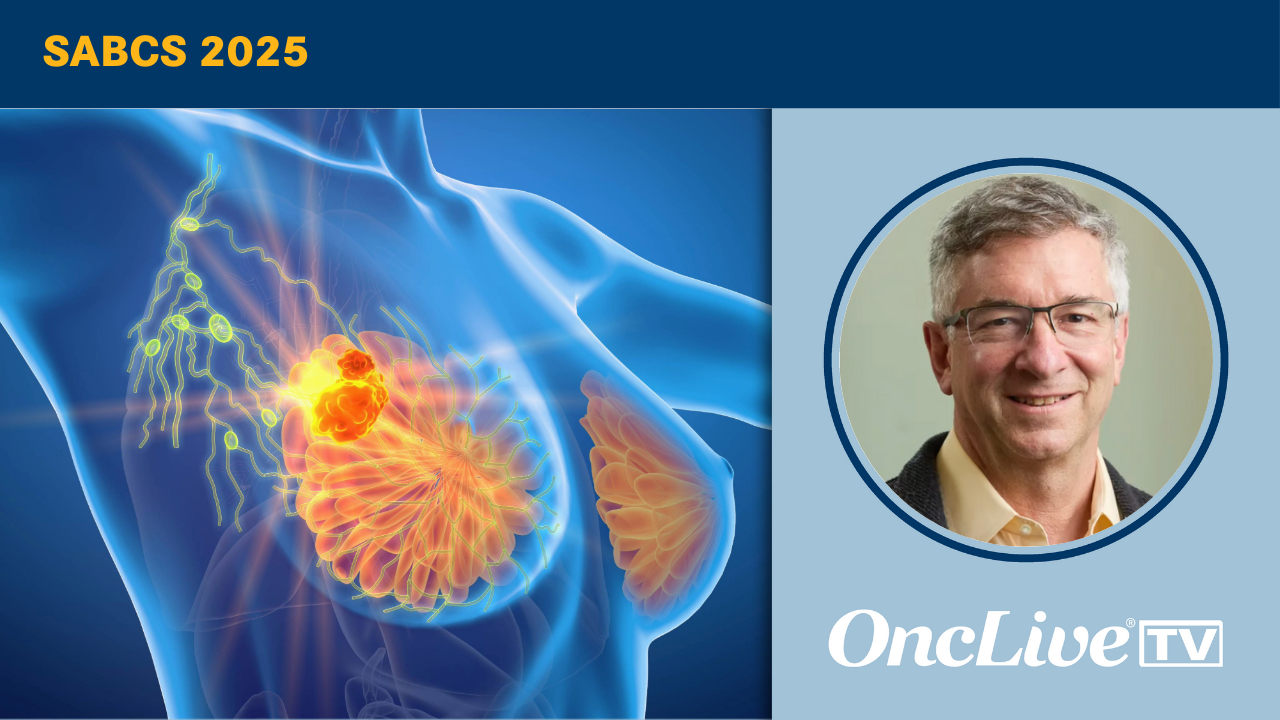 SABCS 2025

OncLive® TV